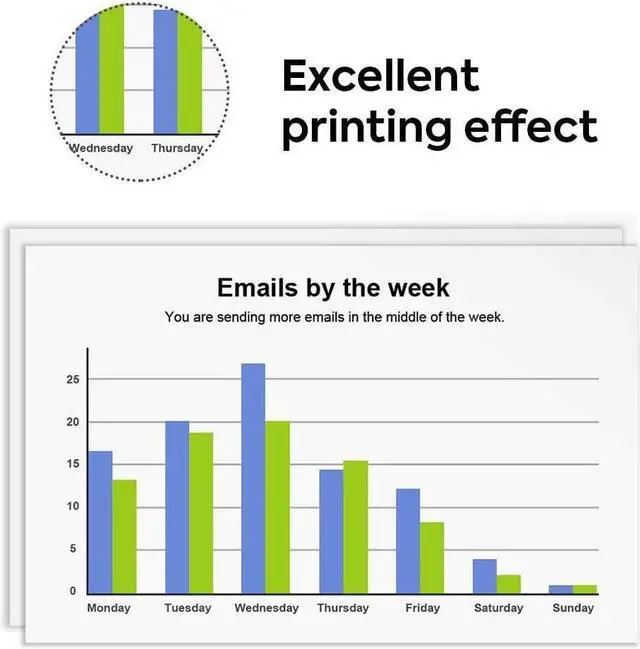 Wednesday Thursday

Excellent printing effect

Emails by the week

You are sending more emails in the middle of the week.

25
20
15
10
5
0

Monday Tuesday Wednesday Thursday Friday Saturday Sunday